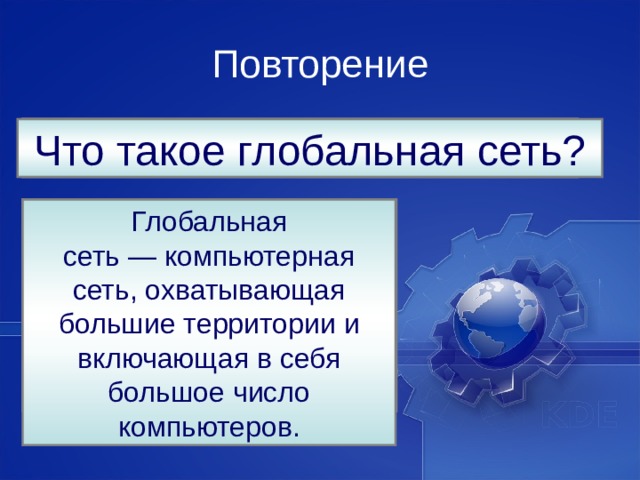 Повторение

Что такое глобальная сеть?

Глобальная сеть — компьютерная сеть, охватывающая большие территории и включающая в себя большое число компьютеров.

KDE